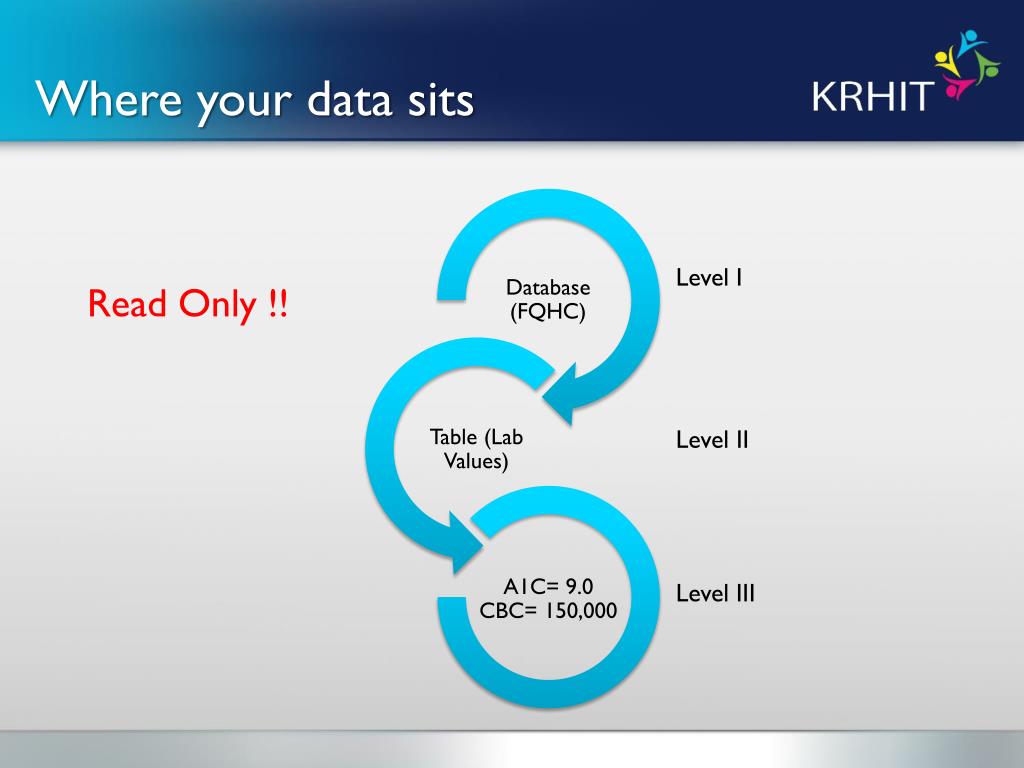 Where your data sits

KRHIT

Read Only !!

Database (FQHC)

Level I

Table (Lab Values)

Level II

A1C= 9.0
CBC= 150,000

Level III